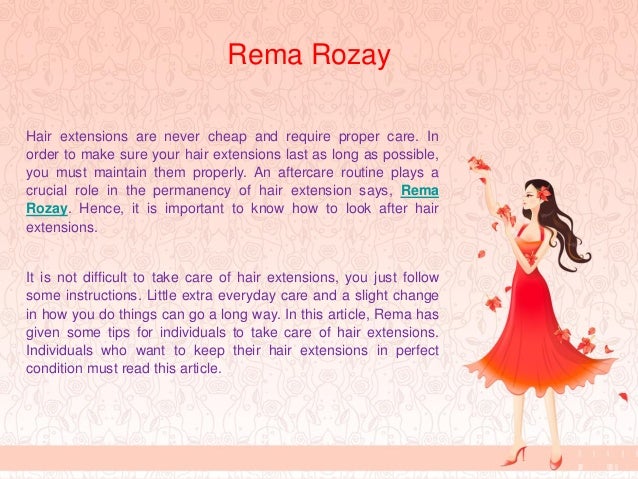 Rema Rozay

Hair extensions are never cheap and require proper care. In order to make sure your hair extensions last as long as possible, you must maintain them properly. An aftercare routine plays a crucial role in the permanency of hair extension says, Rema Rozay. Hence, it is important to know how to look after hair extensions.

It is not difficult to take care of hair extensions, you just follow some instructions. Little extra everyday care and a slight change in how you do things can go a long way. In this article, Rema has given some tips for individuals to take care of hair extensions. Individuals who want to keep their hair extensions in perfect condition must read this article.